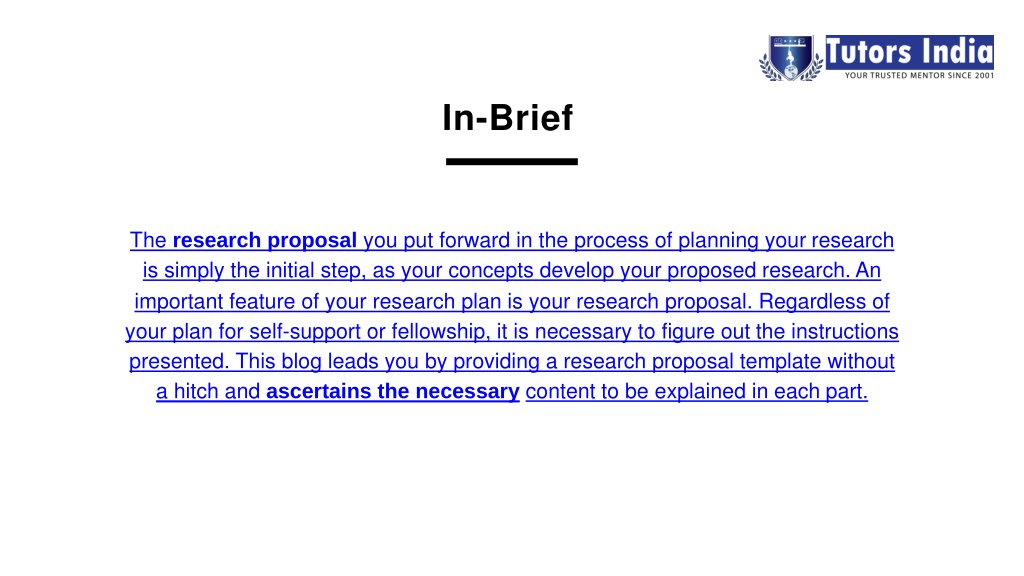 Tutors India
YOUR TRUSTED MENTOR SINCE 2001

In-Brief

The research proposal you put forward in the process of planning your research is simply the initial step, as your concepts develop your proposed research. An important feature of your research plan is your research proposal. Regardless of your plan for self-support or fellowship, it is necessary to figure out the instructions presented. This blog leads you by providing a research proposal template without a hitch and ascertains the necessary content to be explained in each part.